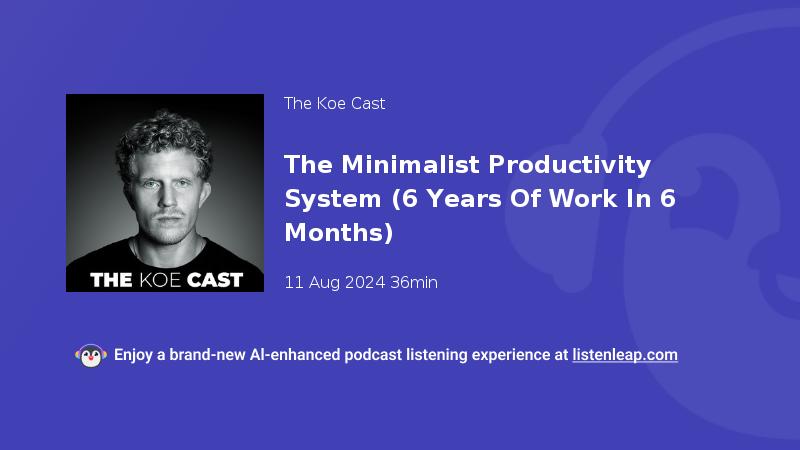 THE KOE CAST

The Koe Cast

The Minimalist Productivity System (6 Years Of Work In 6 Months)

11 Aug 2024 36min

Enjoy a brand-new AI-enhanced podcast listening experience at listenleap.com